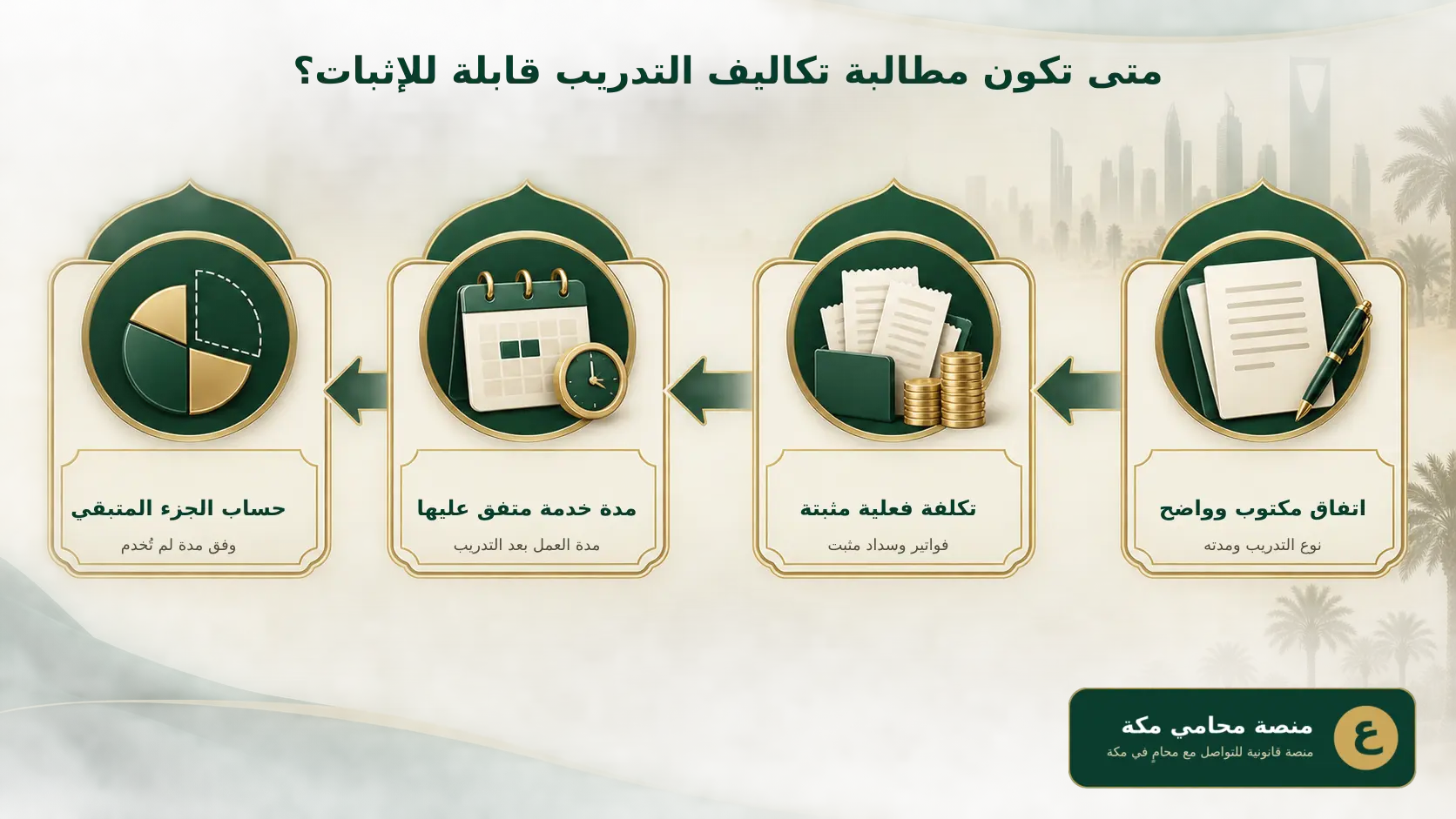 متى تكون مطالبة تكاليف التدريب قابلة للإثبات؟

اتفاق مكتوب وواضح
نوع التدريب ومدته

تكلفة فعلية مثبتة
فواتير وسداد مثبت

مدة خدمة متفق عليها
مدة العمل بعد التدريب

حساب الجزء المتبقي
وفق مدة لم تُخدم

ع
منصة محامي مكة
منصة قانونية للتواصل مع محامٍ في مكة